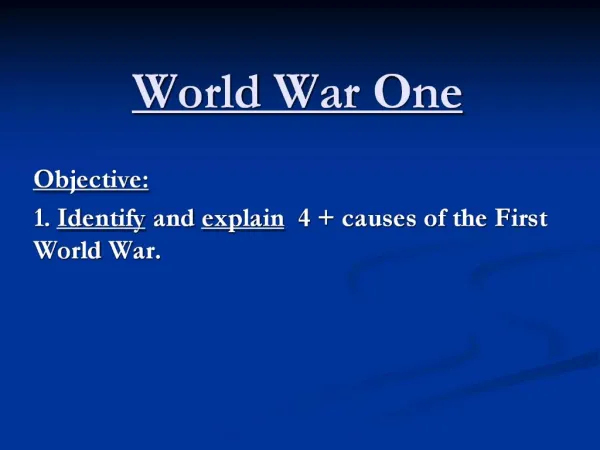 World War One

Objective:

1. Identify and explain 4 + causes of the First World War.